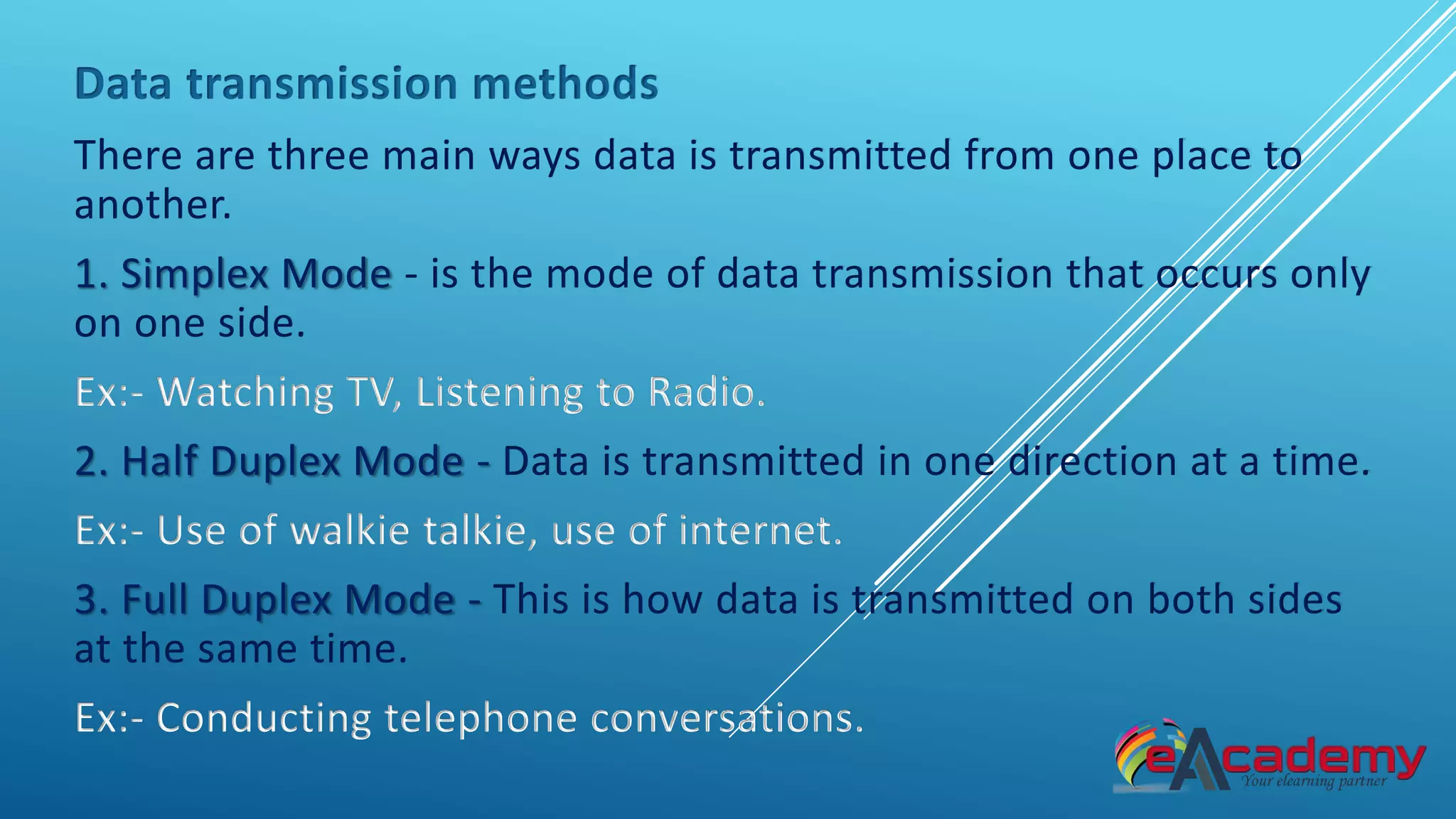 Data transmission methods

There are three main ways data is transmitted from one place to another.

1. Simplex Mode - is the mode of data transmission that occurs only on one side.

Ex:- Watching TV, Listening to Radio.

2. Half Duplex Mode - Data is transmitted in one direction at a time.

Ex:- Use of walkie talkie, use of internet.

3. Full Duplex Mode - This is how data is transmitted on both sides at the same time.

Ex:- Conducting telephone conversations.

eAcademy
Your elearning partner